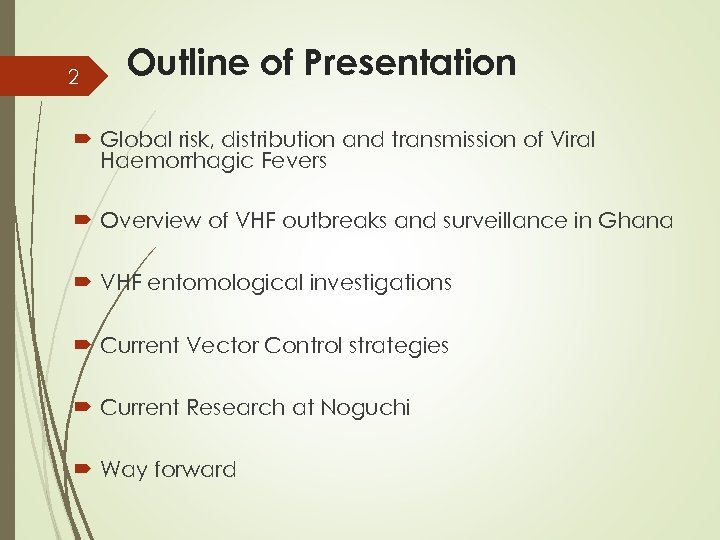 2

Outline of Presentation

Global risk, distribution and transmission of Viral Haemorrhagic Fevers

Overview of VHF outbreaks and surveillance in Ghana

VHF entomological investigations

Current Vector Control strategies

Current Research at Noguchi

Way forward